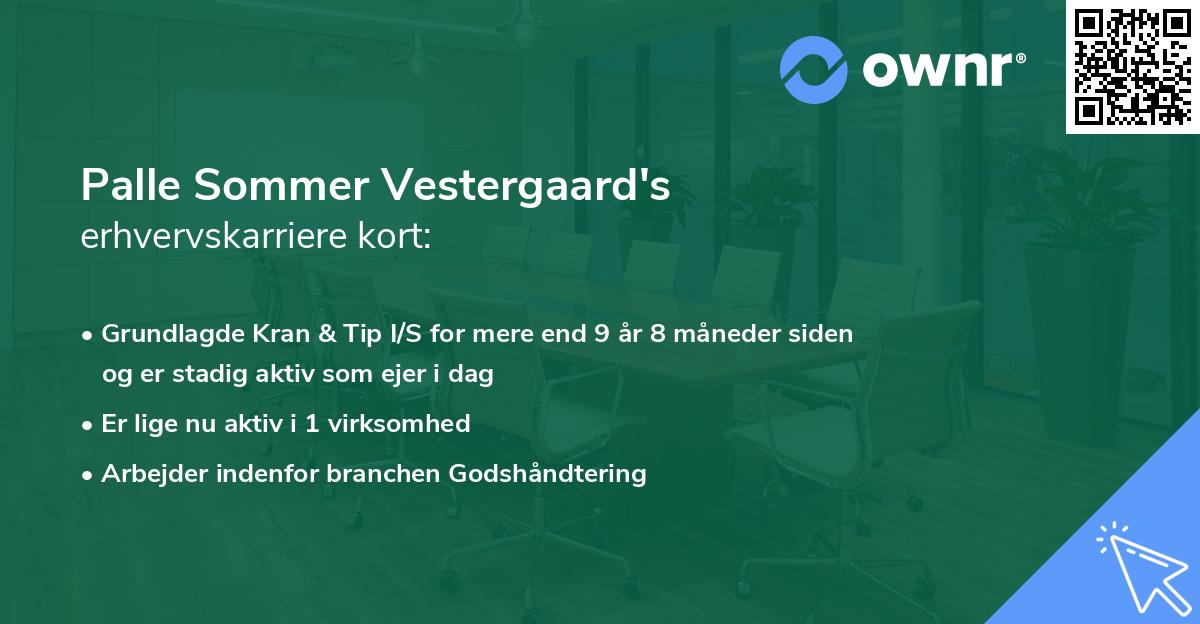 ownr®

Palle Sommer Vestergaard's
erhvervskarriere kort:

• Grundlagde Kran & Tip I/S for mere end 9 år 8 måneder siden og er stadig aktiv som ejer i dag
• Er lige nu aktiv i 1 virksomhed
• Arbejder indenfor branchen Godshåndtering